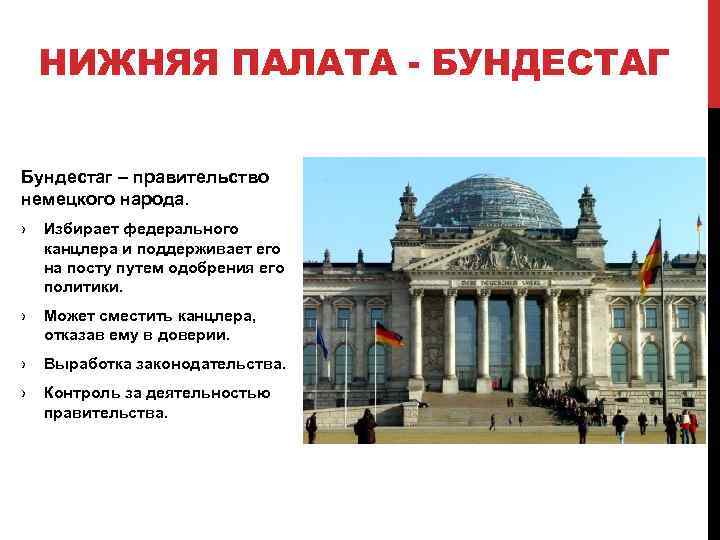 НИЖНЯЯ ПАЛАТА - БУНДЕСТАГ

Бундестаг – правительство немецкого народа.

› Избирает федерального канцлера и поддерживает его на посту путем одобрения его политики.

› Может сместить канцлера, отказав ему в доверии.

› Выработка законодательства.

› Контроль за деятельностью правительства.

DEM DEUTSCHEN VOLKE